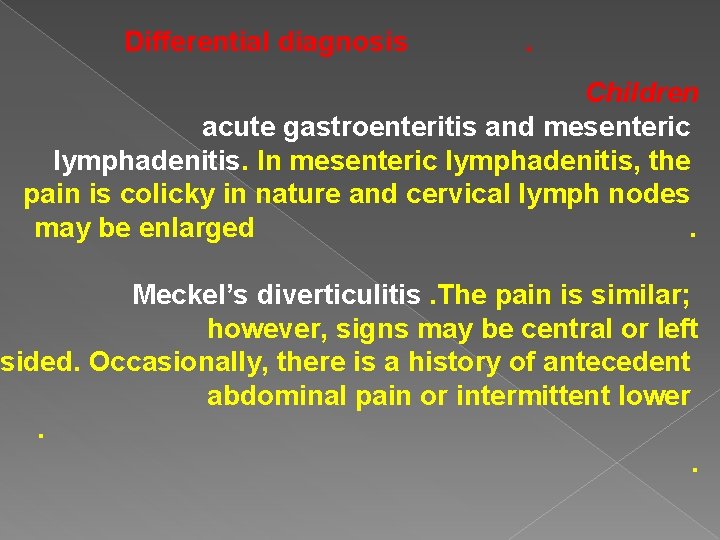 Differential diagnosis .

Children
acute gastroenteritis and mesenteric lymphadenitis. In mesenteric lymphadenitis, the pain is colicky in nature and cervical lymph nodes may be enlarged .

Meckel's diverticulitis .The pain is similar; however, signs may be central or left sided. Occasionally, there is a history of antecedent abdominal pain or intermittent lower
.
.